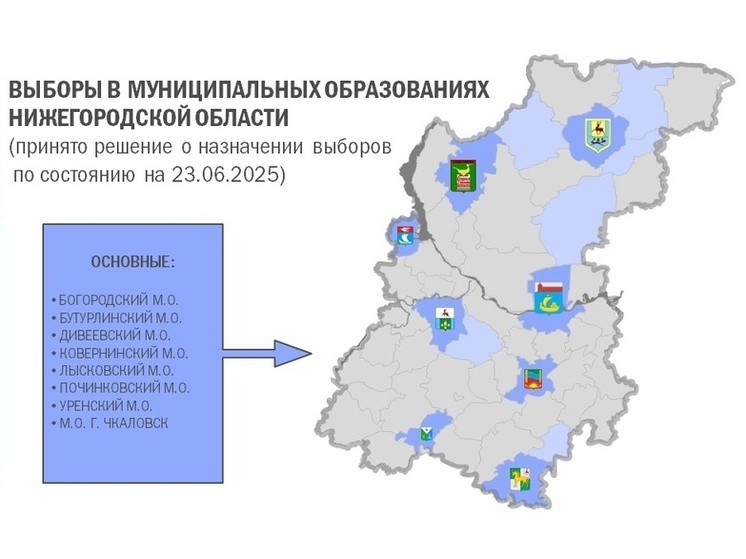 ВЫБОРЫ В МУНИЦИПАЛЬНЫХ ОБРАЗОВАНИЯХ НИЖЕГОРОДСКОЙ ОБЛАСТИ
(принято решение о назначении выборов по состоянию на 23.06.2025)

ОСНОВНЫЕ:

• БОГОРОДСКИЙ М.О.
• БУТУРЛИНСКИЙ М.О.
• ДИВЕЕВСКИЙ М.О.
• КОВЕРНИНСКИЙ М.О.
• ЛЫСКОВСКИЙ М.О.
• ПОЧИНКОВСКИЙ М.О.
• УРЕНСКИЙ М.О.
• М.О. Г. ЧКАЛОВСК